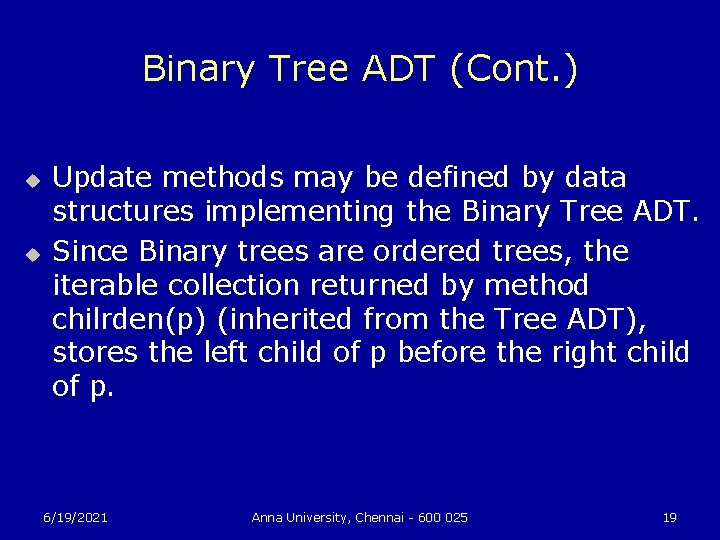 Binary Tree ADT (Cont.)

Update methods may be defined by data structures implementing the Binary Tree ADT.

Since Binary trees are ordered trees, the iterable collection returned by method chilrden(p) (inherited from the Tree ADT), stores the left child of p before the right child of p.

6/19/2021

Anna University, Chennai - 600 025

19